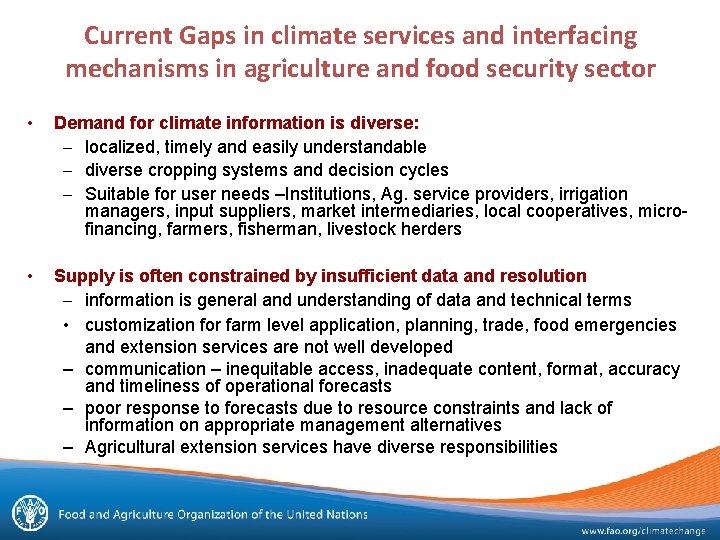 Current Gaps in climate services and interfacing mechanisms in agriculture and food security sector

• Demand for climate information is diverse:
– localized, timely and easily understandable
– diverse cropping systems and decision cycles
– Suitable for user needs –Institutions, Ag. service providers, irrigation managers, input suppliers, market intermediaries, local cooperatives, micro-financing, farmers, fisherman, livestock herders

• Supply is often constrained by insufficient data and resolution
– information is general and understanding of data and technical terms
• customization for farm level application, planning, trade, food emergencies and extension services are not well developed
– communication – inequitable access, inadequate content, format, accuracy and timeliness of operational forecasts
– poor response to forecasts due to resource constraints and lack of information on appropriate management alternatives
– Agricultural extension services have diverse responsibilities

FAO

Food and Agriculture Organization of the United Nations

www.fao.org/climatechange